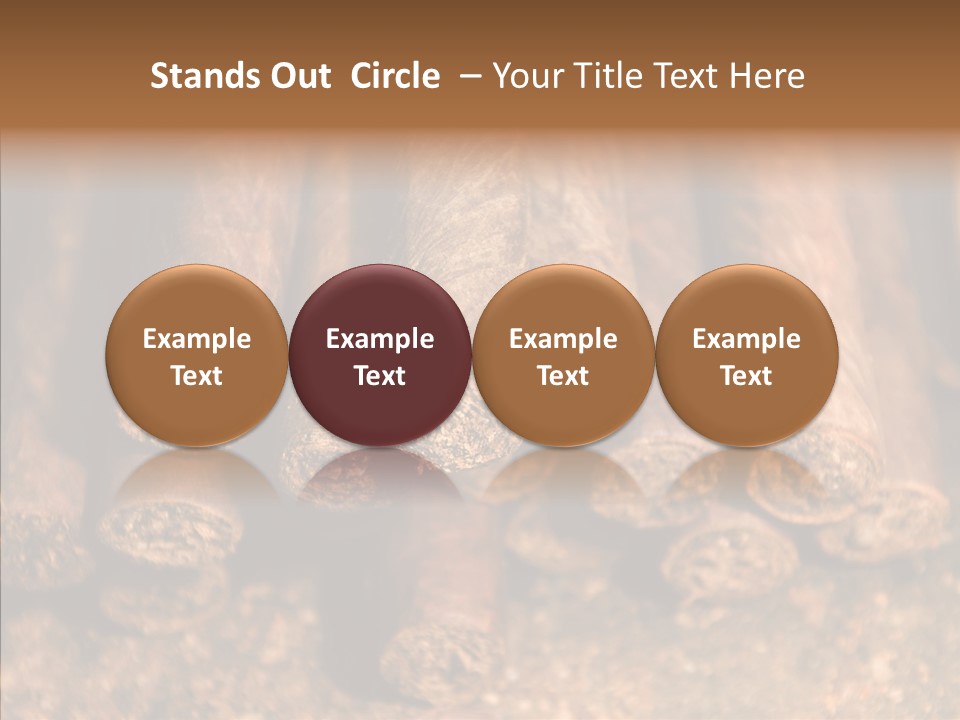 Stands Out Circle – Your Title Text Here

Example Text

Example Text

Example Text

Example Text